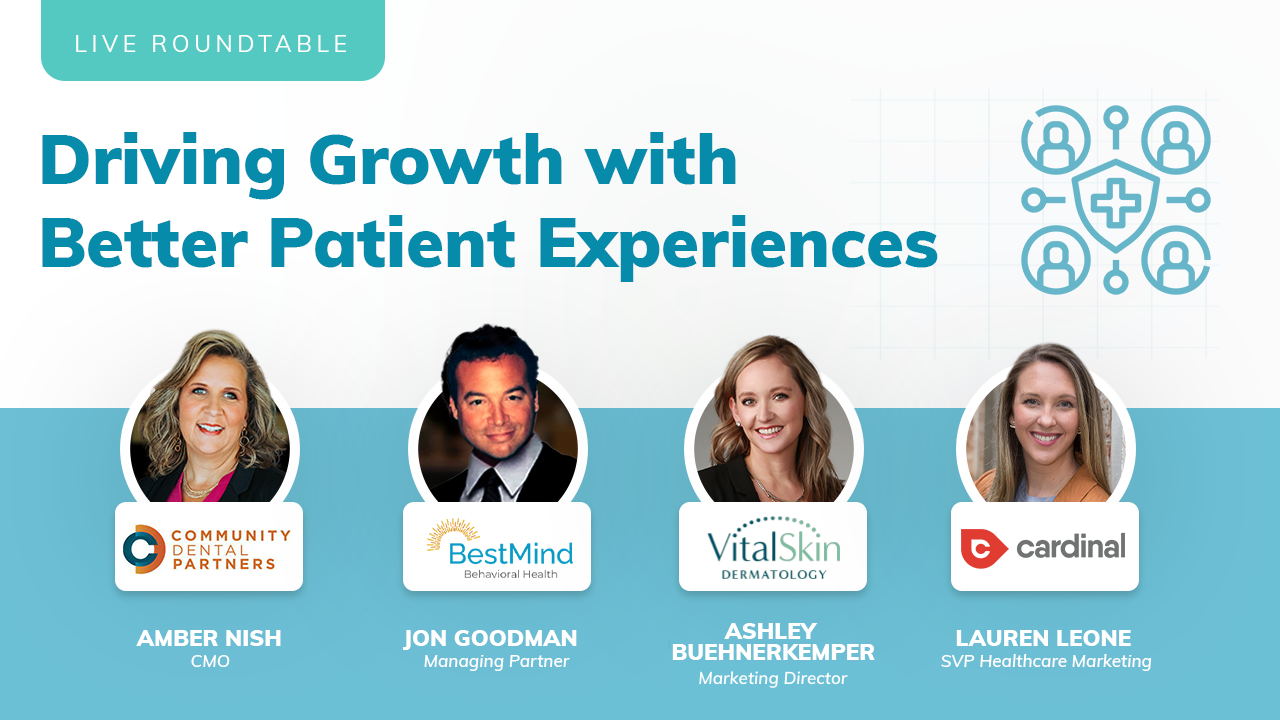 LIVE ROUNDTABLE

Driving Growth with Better Patient Experiences

COMMUNITY DENTAL PARTNERS

AMBER NISH
CMO

BestMind
Behavioral Health

JON GOODMAN
Managing Partner

VitalSkin
DERMATOLOGY

ASHLEY BUEHNERKEMPER
Marketing Director

cardinal

LAUREN LEONE
SVP Healthcare Marketing